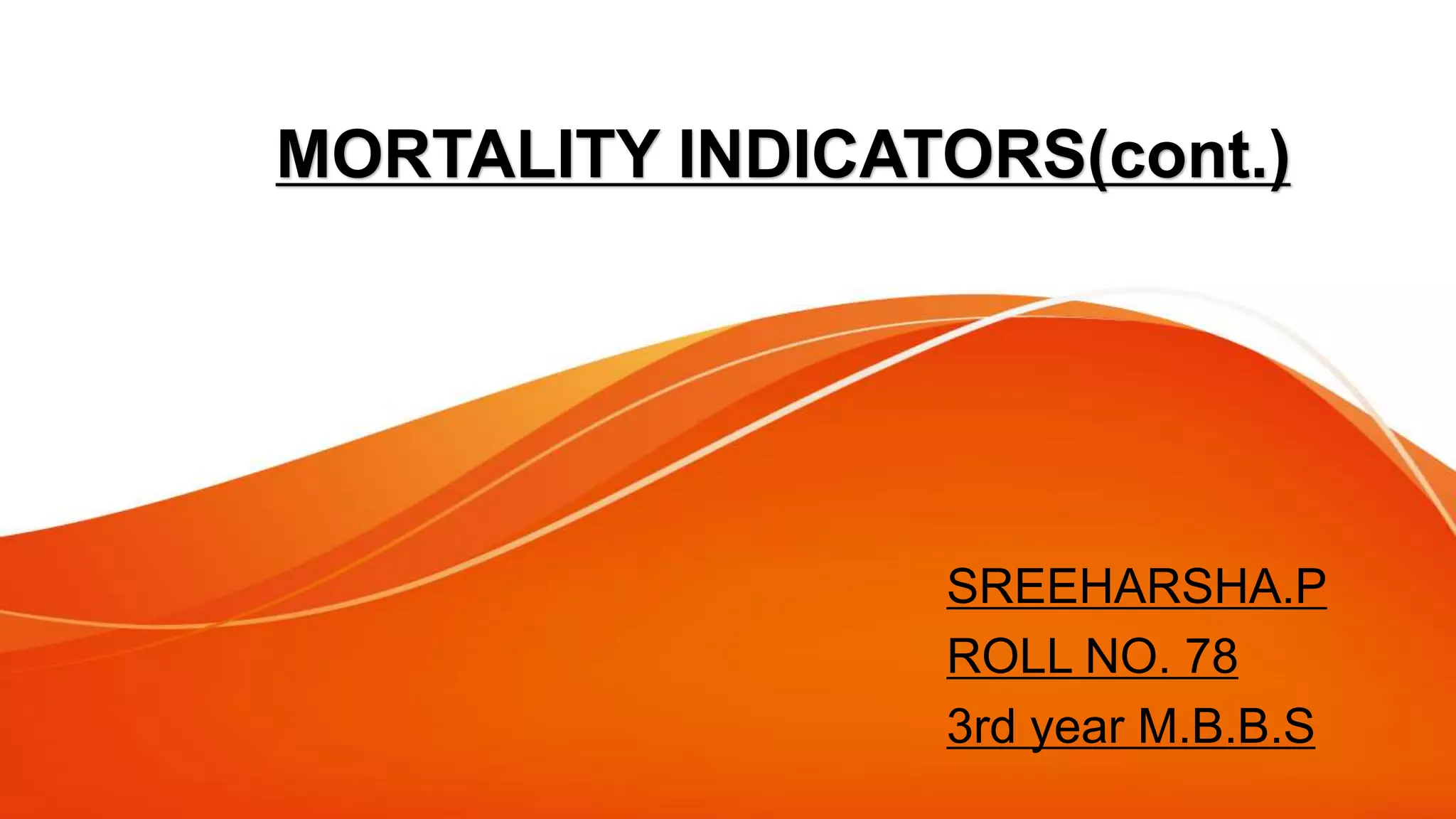 MORTALITY INDICATORS(cont.)

SREEHARSHA.P
ROLL NO. 78
3rd year M.B.B.S